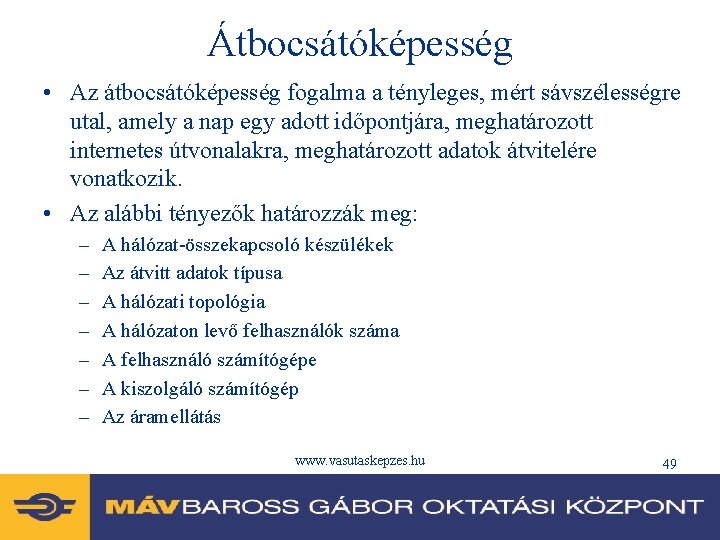 Átbocsátóképesség

• Az átbocsátóképesség fogalma a tényleges, mért sávszélességre utal, amely a nap egy adott időpontjára, meghatározott internetes útvonalakra, meghatározott adatok átvitelére vonatkozik.

• Az alábbi tényezők határozzák meg:
– A hálózat-összekapcsoló készülékek
– Az átvitt adatok típusa
– A hálózati topológia
– A hálózaton levő felhasználók száma
– A felhasználó számítógépe
– A kiszolgáló számítógép
– Az áramellátás

www.vasutaskepzes.hu

49

MÁV BAROSS GÁBOR OKTATÁSI KÖZPONT